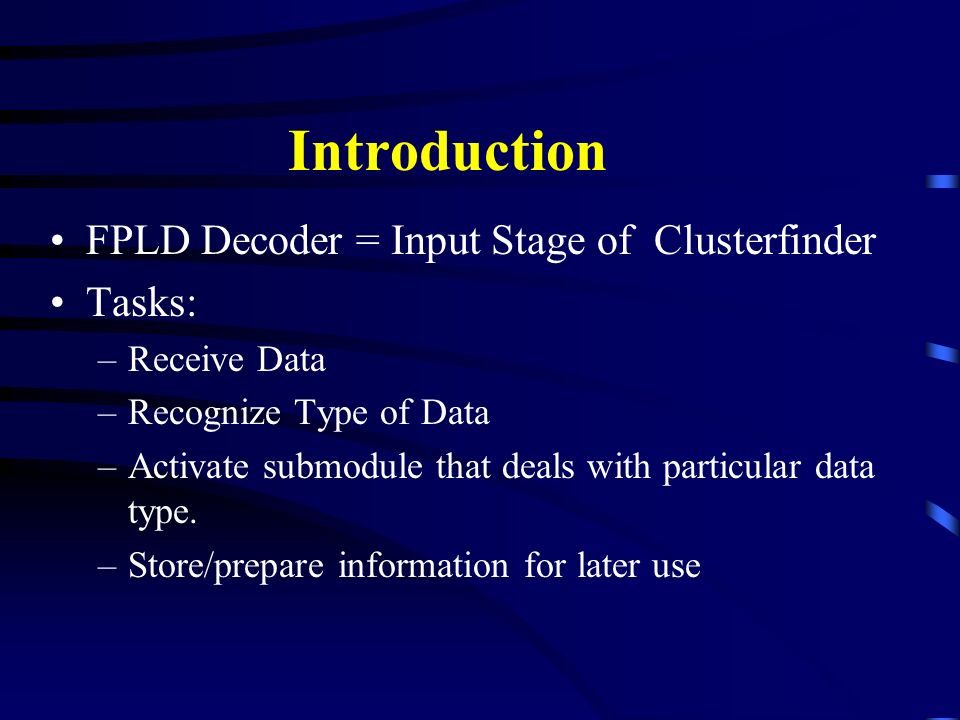 Introduction

• FPLD Decoder = Input Stage of Clusterfinder
• Tasks:
– Receive Data
– Recognize Type of Data
– Activate submodule that deals with particular data type.
– Store/prepare information for later use